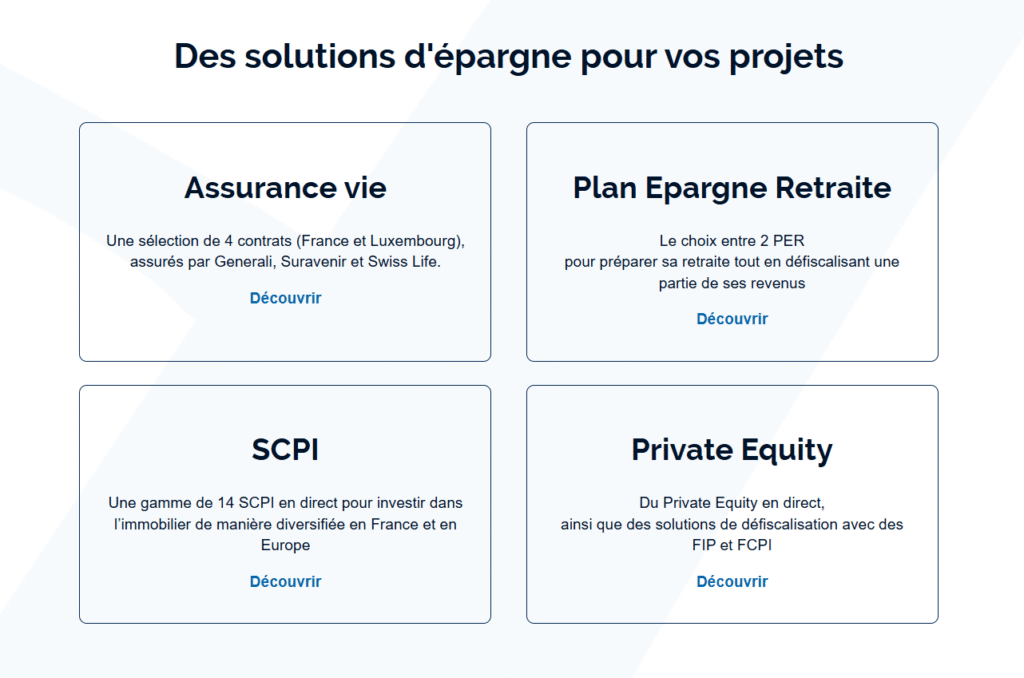 Des solutions d'épargne pour vos projets

Assurance vie

Une sélection de 4 contrats (France et Luxembourg), assurés par Generali, Suravenir et Swiss Life.

Découvrir

Plan Epargne Retraite

Le choix entre 2 PER
pour préparer sa retraite tout en défiscalisant une partie de ses revenus

Découvrir

SCPI

Une gamme de 14 SCPI en direct pour investir dans l'immobilier de manière diversifiée en France et en Europe

Découvrir

Private Equity

Du Private Equity en direct,
ainsi que des solutions de défiscalisation avec des FIP et FCPI

Découvrir